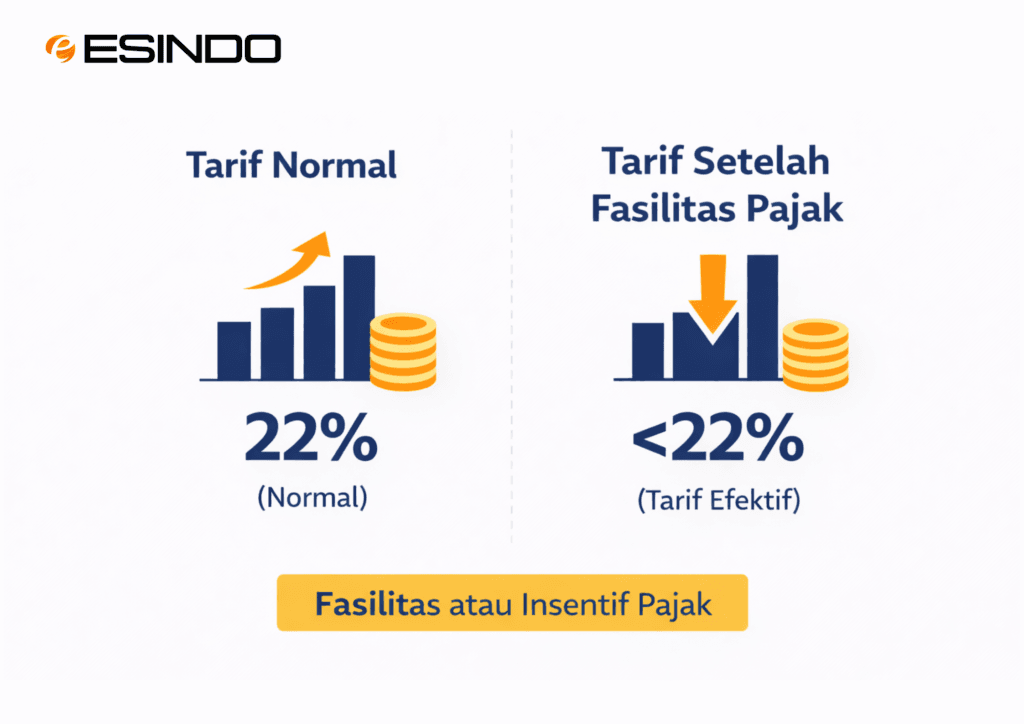 ESINDO

Tarif Normal

22%
(Normal)

Tarif Setelah Fasilitas Pajak

<22%
(Tarif Efektif)

Fasilitas atau Insentif Pajak